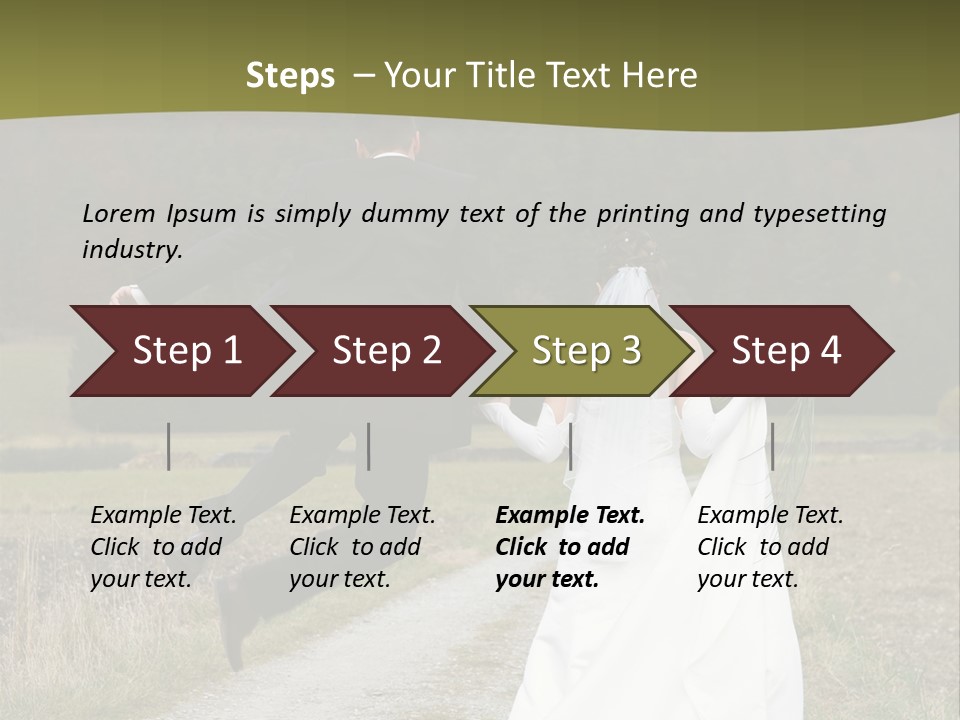 Steps – Your Title Text Here

Lorem Ipsum is simply dummy text of the printing and typesetting industry.

Step 1

Step 2

Step 3

Step 4

Example Text. Click to add your text.

Example Text. Click to add your text.

Example Text. Click to add your text.

Example Text. Click to add your text.